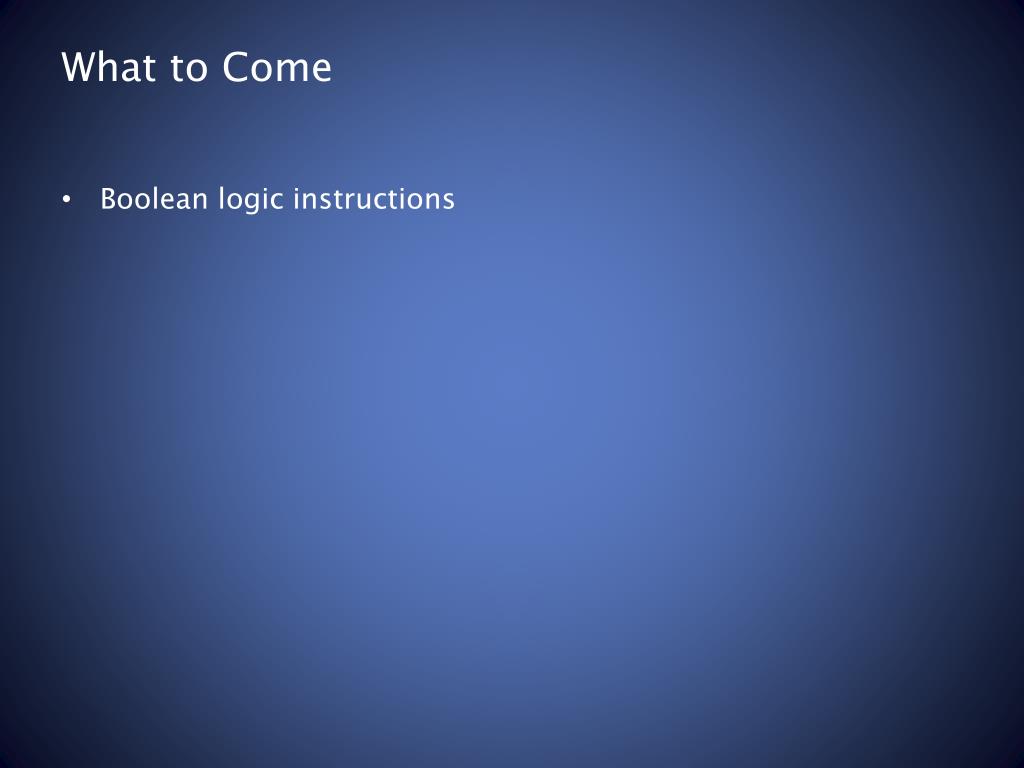 What to Come

• Boolean logic instructions